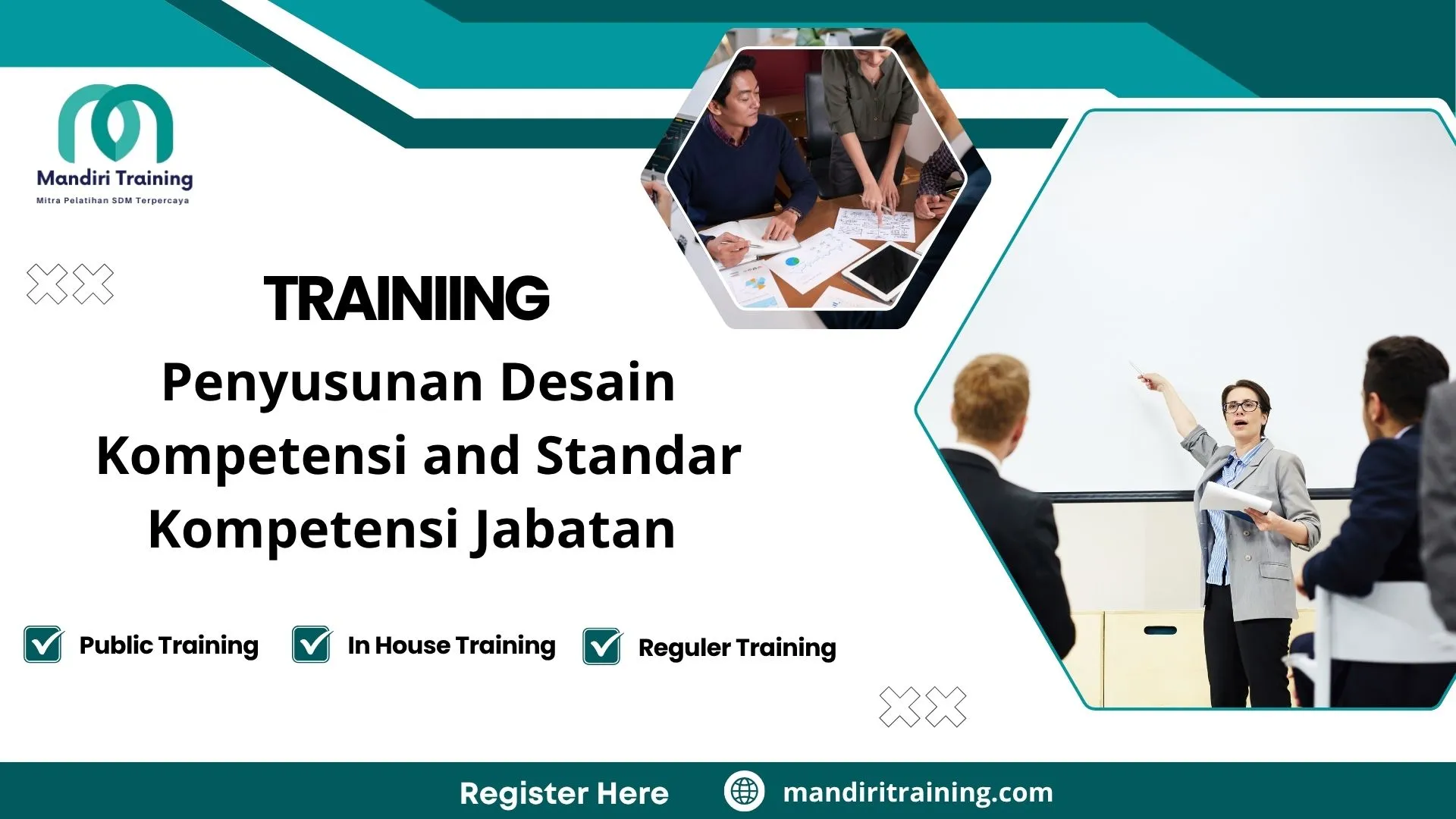 Mandiri Training
Mitra Pelatihan SDM Terpercaya

TRAINIING

Penyusunan Desain Kompetensi and Standar Kompetensi Jabatan

Public Training
In House Training
Reguler Training

Register Here
mandiritraining.com